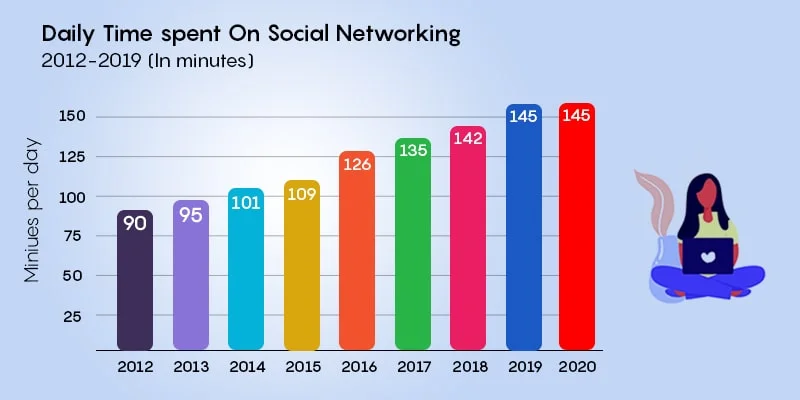 Daily Time spent On Social Networking
2012-2019 (In minutes)

Miniues per day

150
125
100
75
50
25

90
95
101
109
126
135
142
145
145

2012
2013
2014
2015
2016
2017
2018
2019
2020